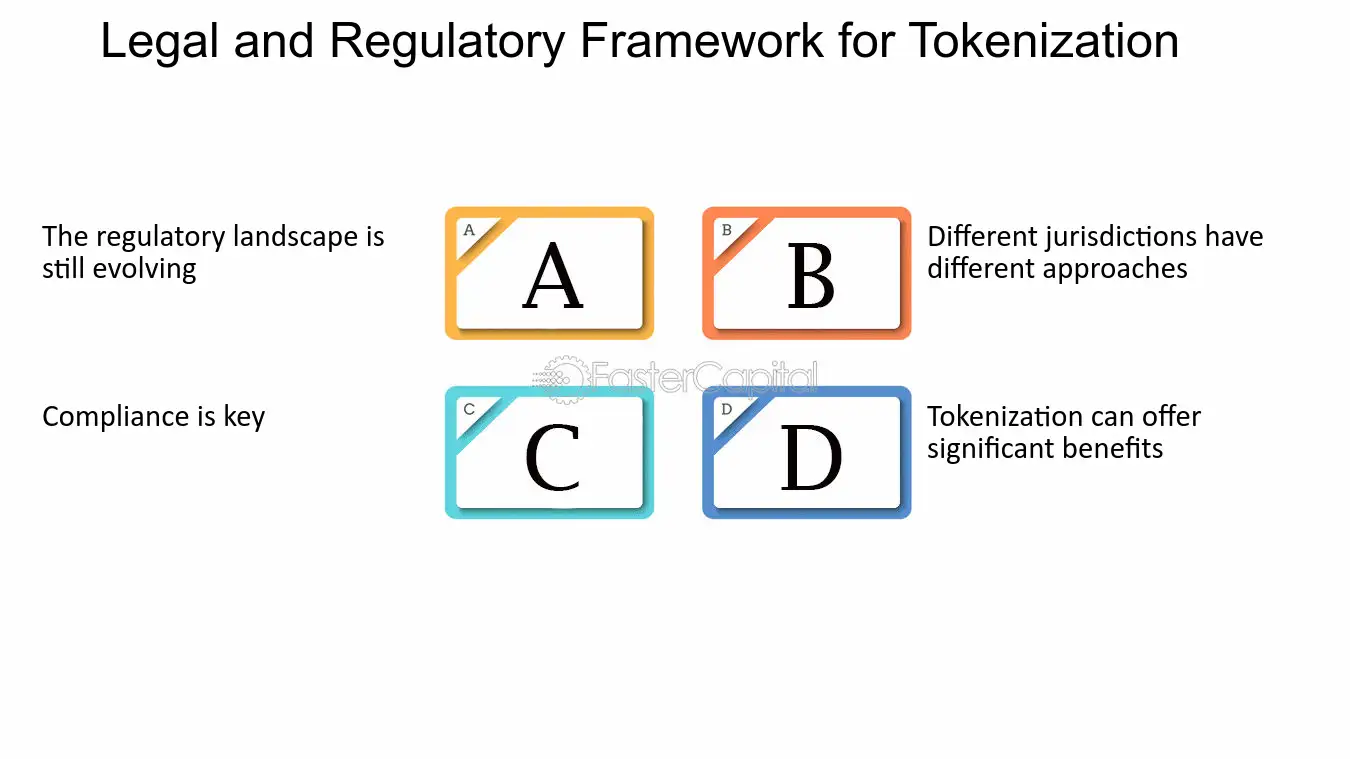 Legal and Regulatory Framework for Tokenization

The regulatory landscape is still evolving

A

A

B

B

Different jurisdictions have different approaches

Compliance is key

C

C

D

D

Tokenization can offer significant benefits

FasterCapital